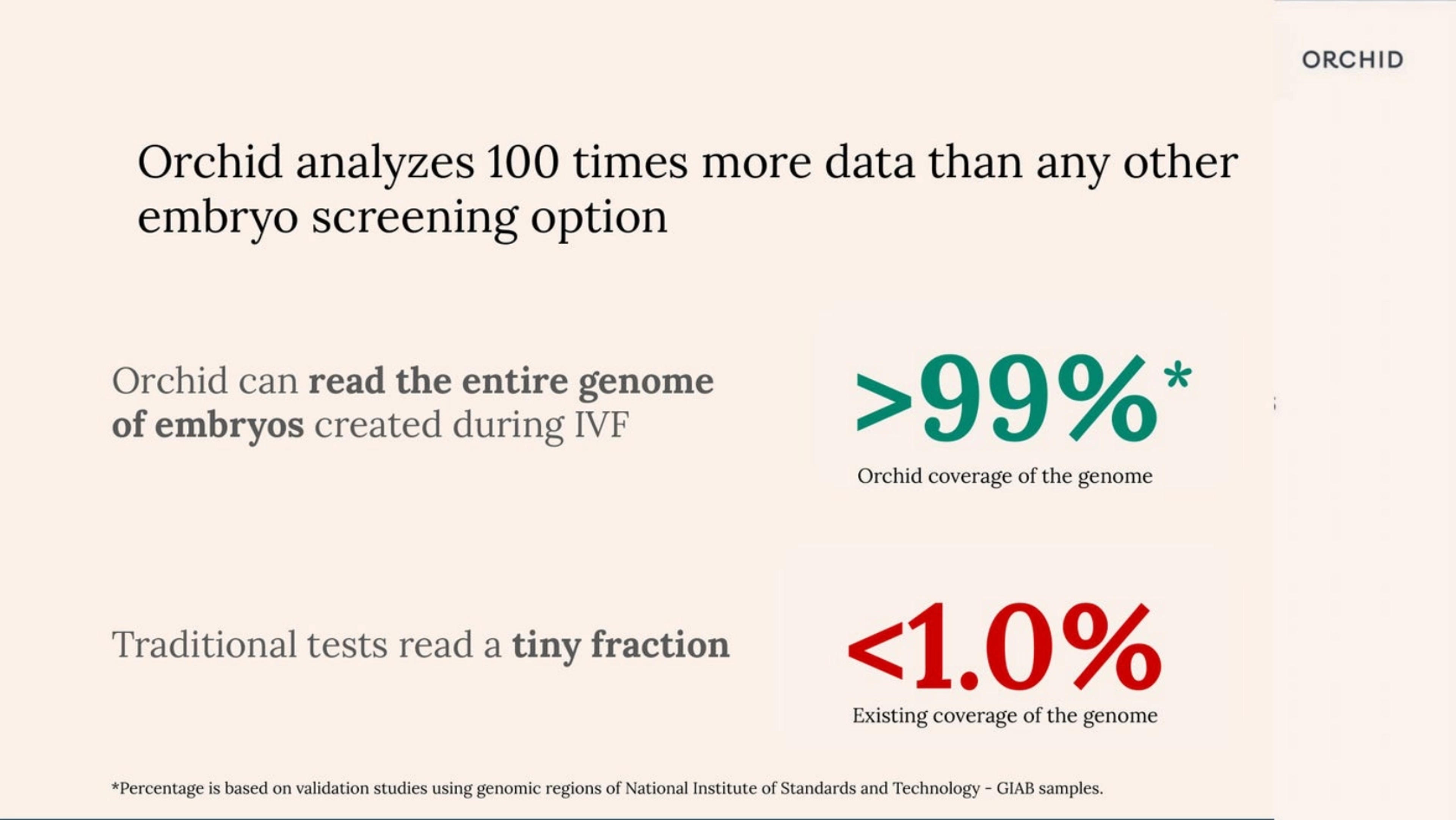 ORCHID

Orchid analyzes 100 times more data than any other embryo screening option

Orchid can read the entire genome of embryos created during IVF

>99%*

Orchid coverage of the genome

Traditional tests read a tiny fraction

<1.0%

Existing coverage of the genome

*Percentage is based on validation studies using genomic regions of National Institute of Standards and Technology - GIAB samples.